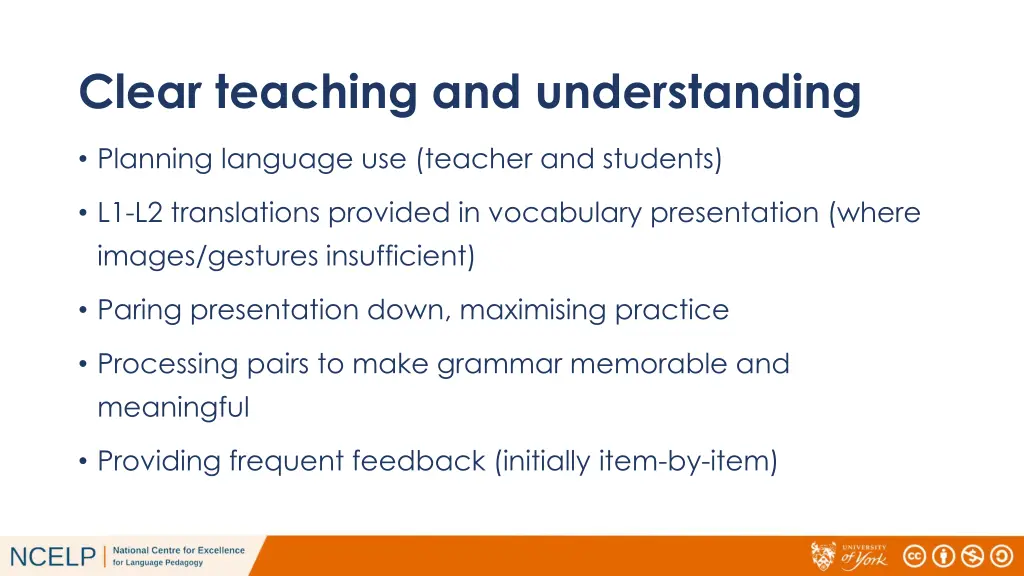 Clear teaching and understanding

• Planning language use (teacher and students)

• L1-L2 translations provided in vocabulary presentation (where images/gestures insufficient)

• Paring presentation down, maximising practice

• Processing pairs to make grammar memorable and meaningful

• Providing frequent feedback (initially item-by-item)

NCELP | National Centre for Excellence for Language Pedagogy

UNIVERSITY of York